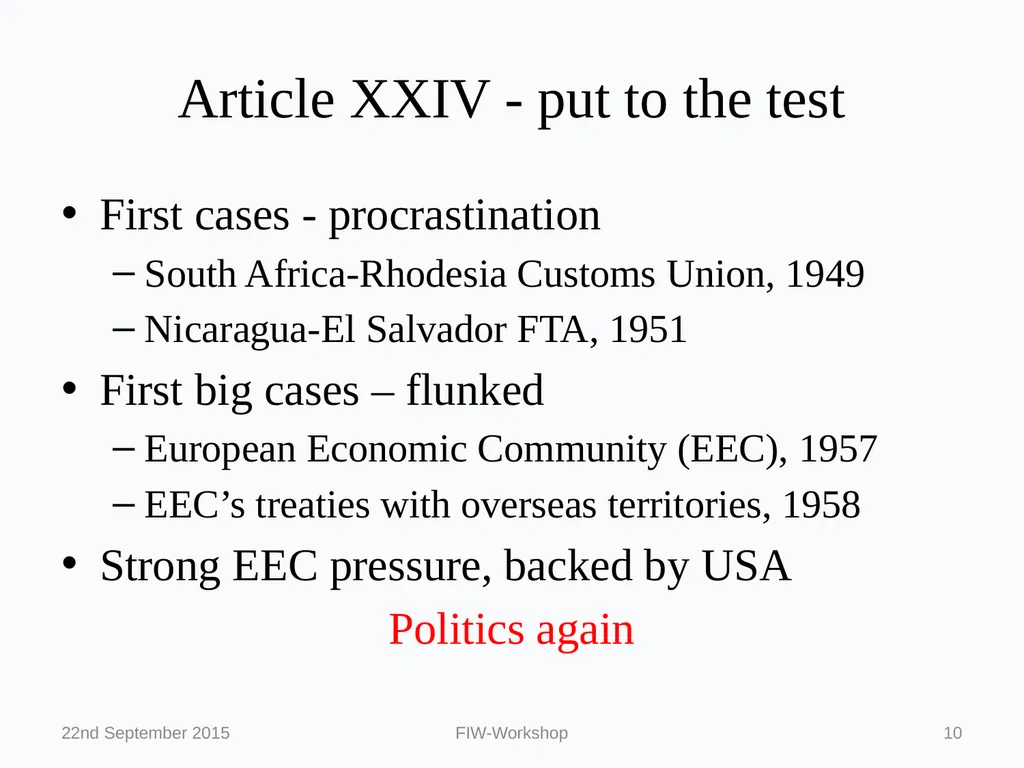 Article XXIV - put to the test

• First cases - procrastination
– South Africa-Rhodesia Customs Union, 1949
– Nicaragua-El Salvador FTA, 1951
• First big cases – flunked
– European Economic Community (EEC), 1957
– EEC’s treaties with overseas territories, 1958
• Strong EEC pressure, backed by USA

Politics again

22nd September 2015

FIW-Workshop

10